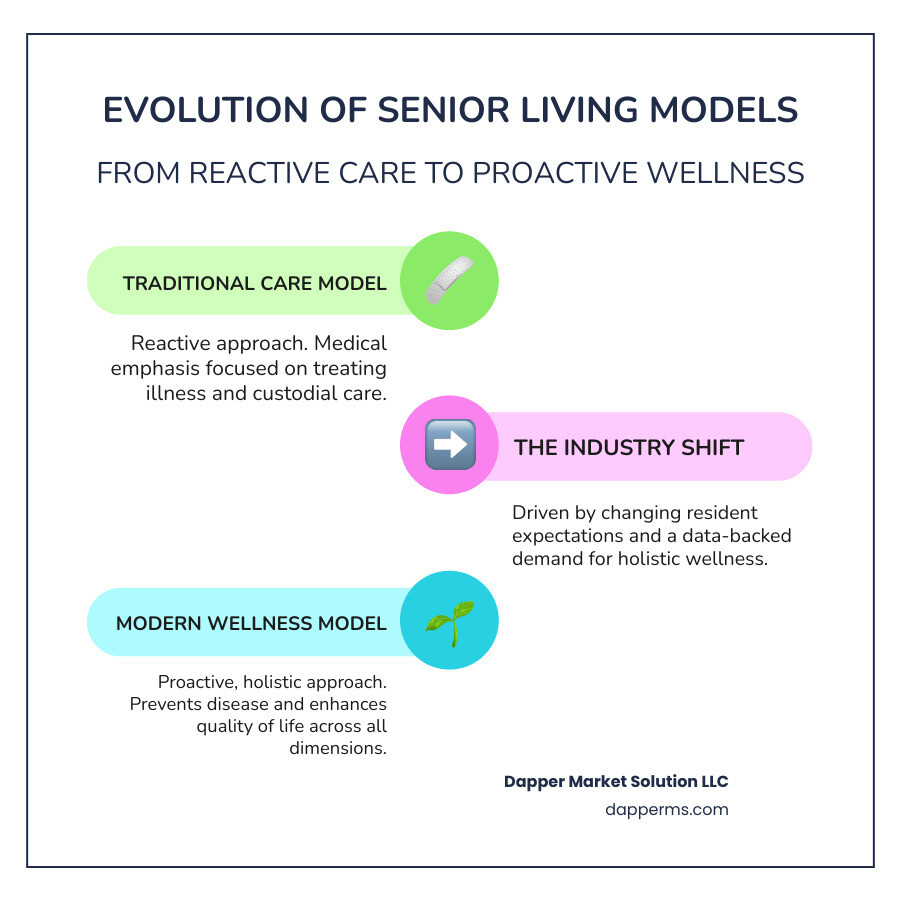 EVOLUTION OF SENIOR LIVING MODELS

FROM REACTIVE CARE TO PROACTIVE WELLNESS

TRADITIONAL CARE MODEL

Reactive approach. Medical emphasis focused on treating illness and custodial care.

THE INDUSTRY SHIFT

Driven by changing resident expectations and a data-backed demand for holistic wellness.

MODERN WELLNESS MODEL

Proactive, holistic approach. Prevents disease and enhances quality of life across all dimensions.

Dapper Market Solution LLC

dapperms.com